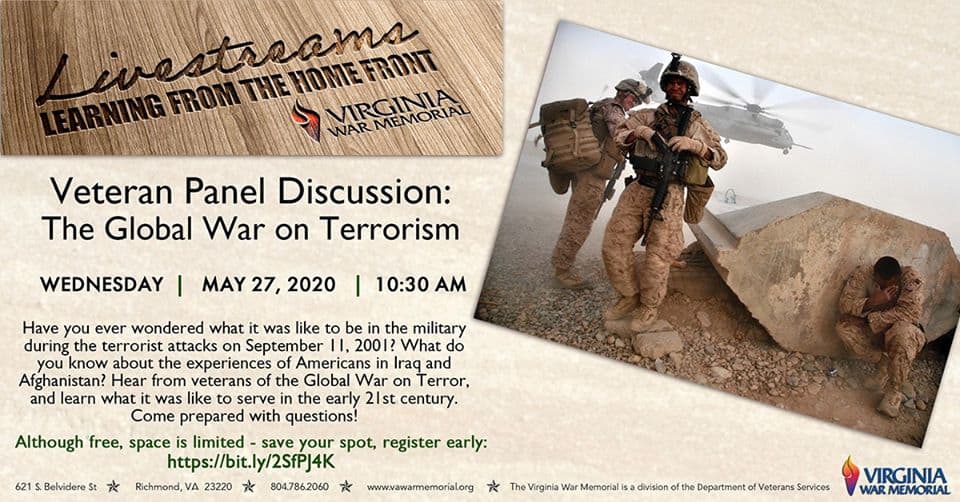 Livestreams
LEARNING FROM THE HOME FRONT
VIRGINIA WAR MEMORIAL

Veteran Panel Discussion:
The Global War on Terrorism

WEDNESDAY | MAY 27, 2020 | 10:30 AM

Have you ever wondered what it was like to be in the military during the terrorist attacks on September 11, 2001? What do you know about the experiences of Americans in Iraq and Afghanistan? Hear from veterans of the Global War on Terror, and learn what it was like to serve in the early 21st century. Come prepared with questions!

Although free, space is limited - save your spot, register early:
https://bit.ly/2SfPJ4K

621 S. Belvidere St ★ Richmond, VA 23220 ★ 804.786.2060 ★ www.vawarmemorial.org ★ The Virginia War Memorial is a division of the Department of Veterans Services

VIRGINIA WAR MEMORIAL